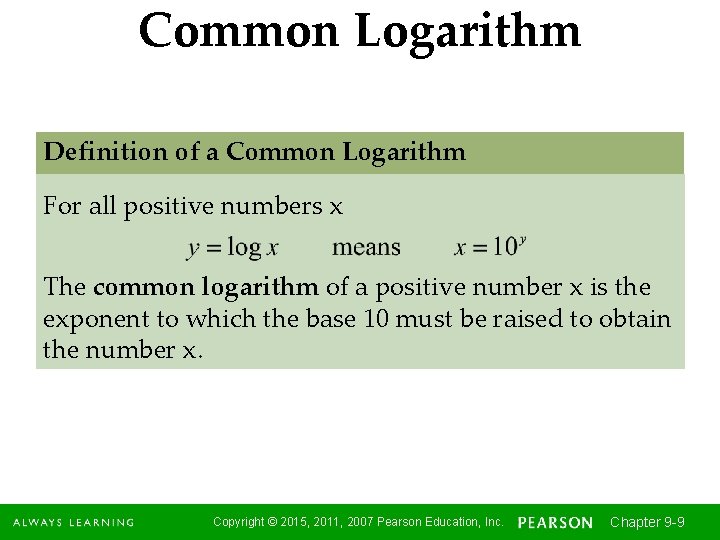 Common Logarithm

Definition of a Common Logarithm

For all positive numbers x

$y = \log x$ means $x = 10^y$

The common logarithm of a positive number x is the exponent to which the base 10 must be raised to obtain the number x.

ALWAYS LEARNING Copyright © 2015, 2011, 2007 Pearson Education, Inc. PEARSON Chapter 9-9